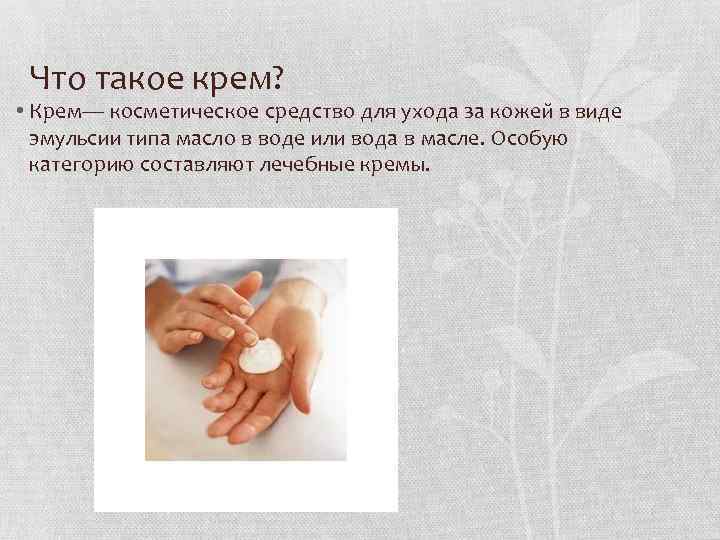 Что такое крем?

• Крем— косметическое средство для ухода за кожей в виде эмульсии типа масло в воде или вода в масле. Особую категорию составляют лечебные кремы.